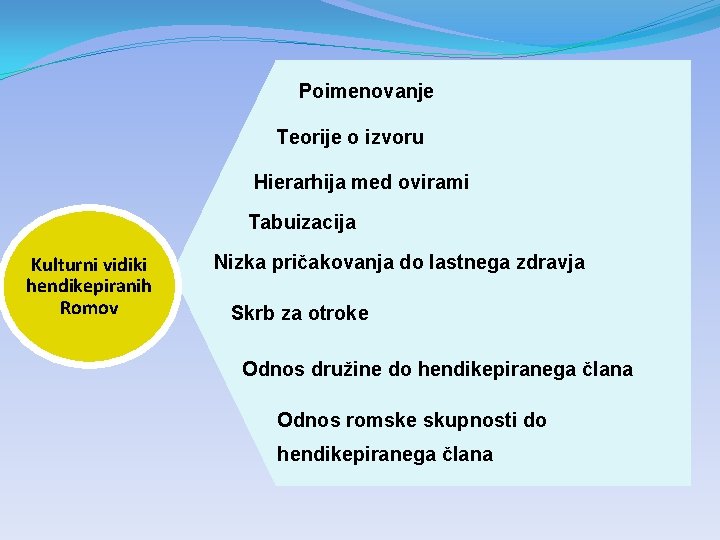 Kulturni vidiki hendikepiranih Romov

Poimenovanje

Teorije o izvoru

Hierarhija med ovirami

Tabuizacija

Nizka pričakovanja do lastnega zdravja

Skrb za otroke

Odnos družine do hendikepiranega člana

Odnos romske skupnosti do hendikepiranega člana